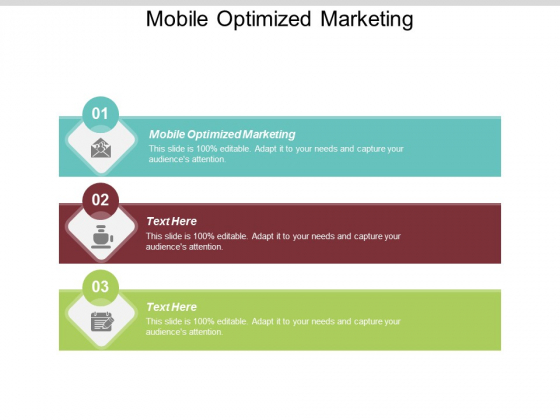 Mobile Optimized Marketing

01

Mobile Optimized Marketing

This slide is 100% editable. Adapt it to your needs and capture your audience's attention.

02

Text Here

This slide is 100% editable. Adapt it to your needs and capture your audience's attention.

03

Text Here

This slide is 100% editable. Adapt it to your needs and capture your audience's attention.